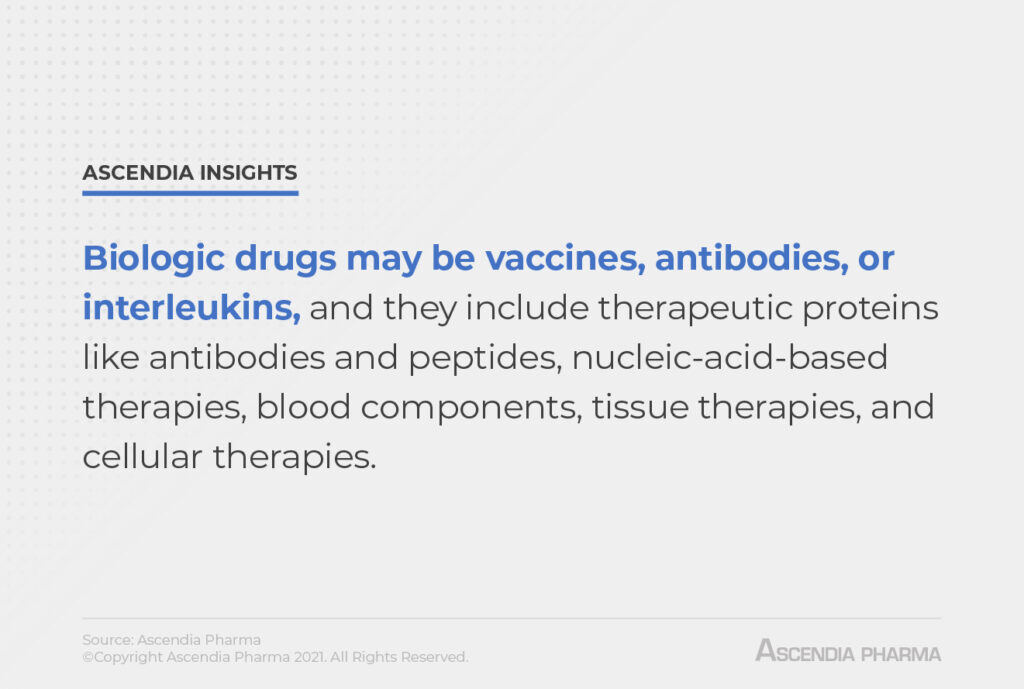 ASCENDIA INSIGHTS

Biologic drugs may be vaccines, antibodies, or interleukins, and they include therapeutic proteins like antibodies and peptides, nucleic-acid-based therapies, blood components, tissue therapies, and cellular therapies.

Source: Ascendia Pharma
©Copyright Ascendia Pharma 2021. All Rights Reserved.

ASCENDIA PHARMA